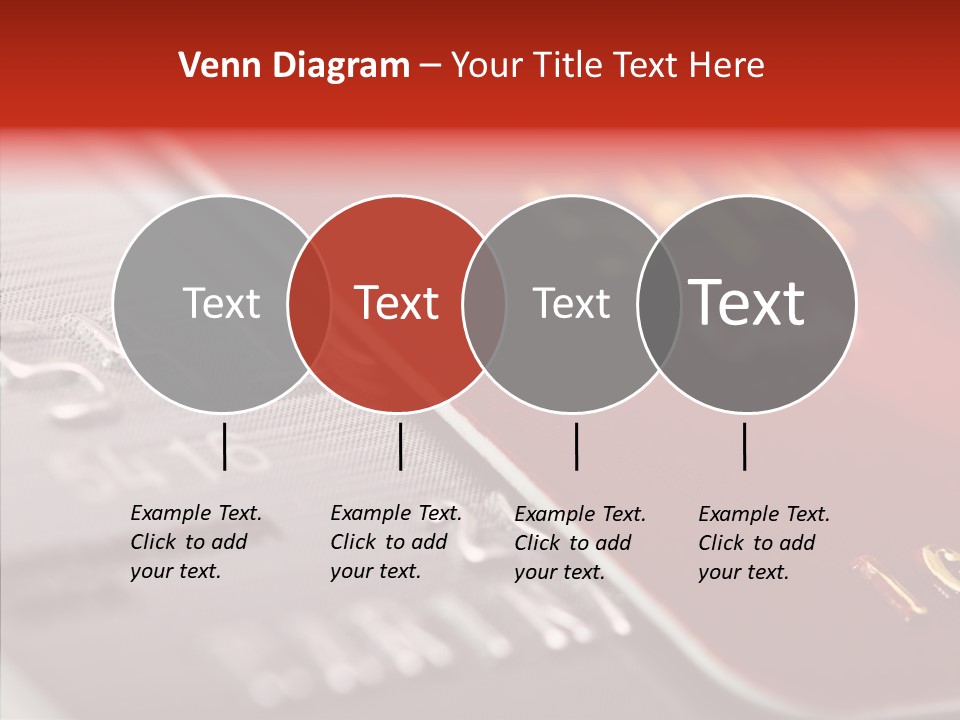 Venn Diagram – Your Title Text Here

Text

Text

Text

Text

Example Text. Click to add your text.

Example Text. Click to add your text.

Example Text. Click to add your text.

Example Text. Click to add your text.